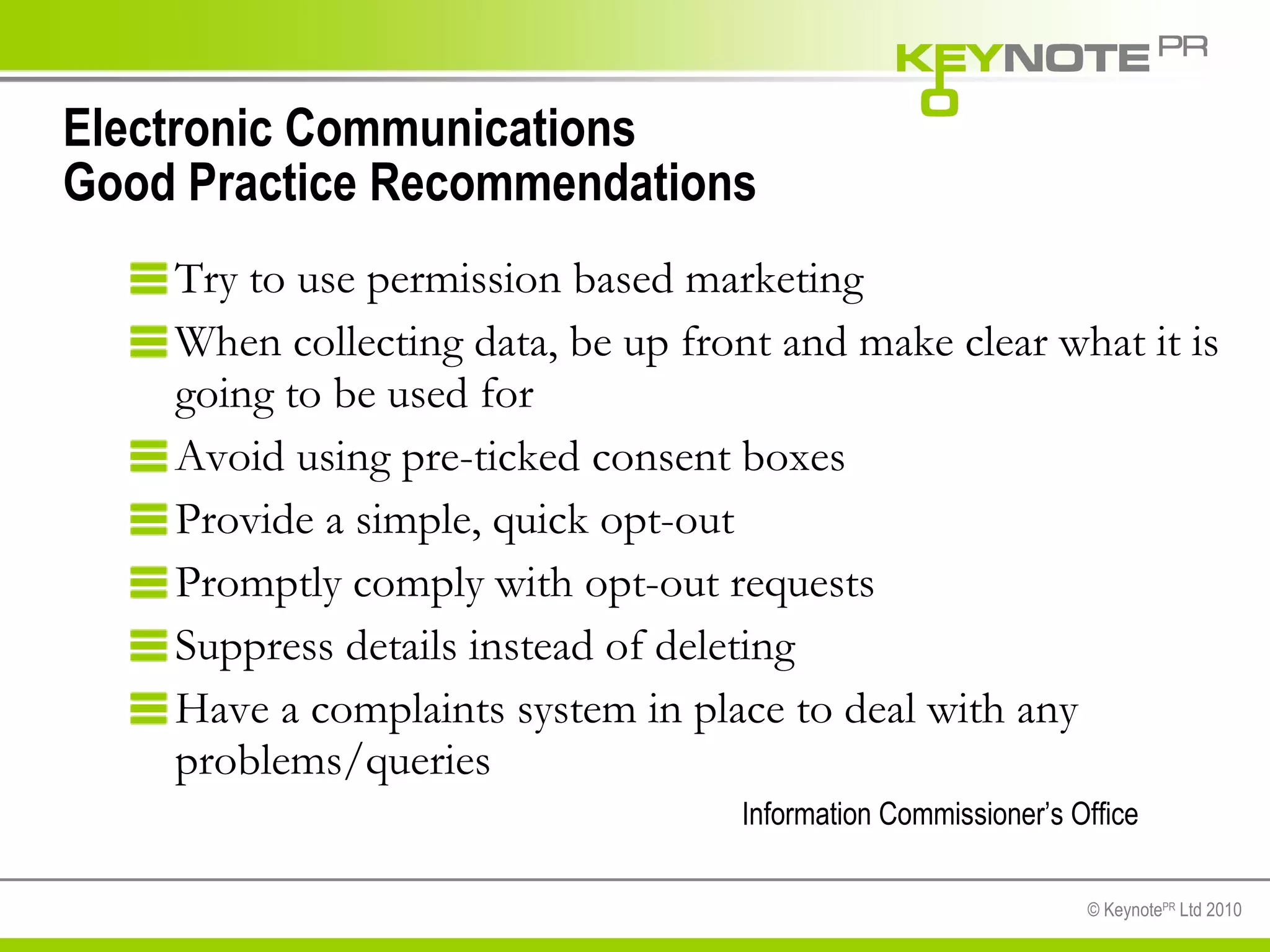 KEYNOTE PR

Electronic Communications
Good Practice Recommendations

Try to use permission based marketing

When collecting data, be up front and make clear what it is going to be used for

Avoid using pre-ticked consent boxes

Provide a simple, quick opt-out

Promptly comply with opt-out requests

Suppress details instead of deleting

Have a complaints system in place to deal with any problems/queries

Information Commissioner's Office

© Keynote$^{PR}$ Ltd 2010